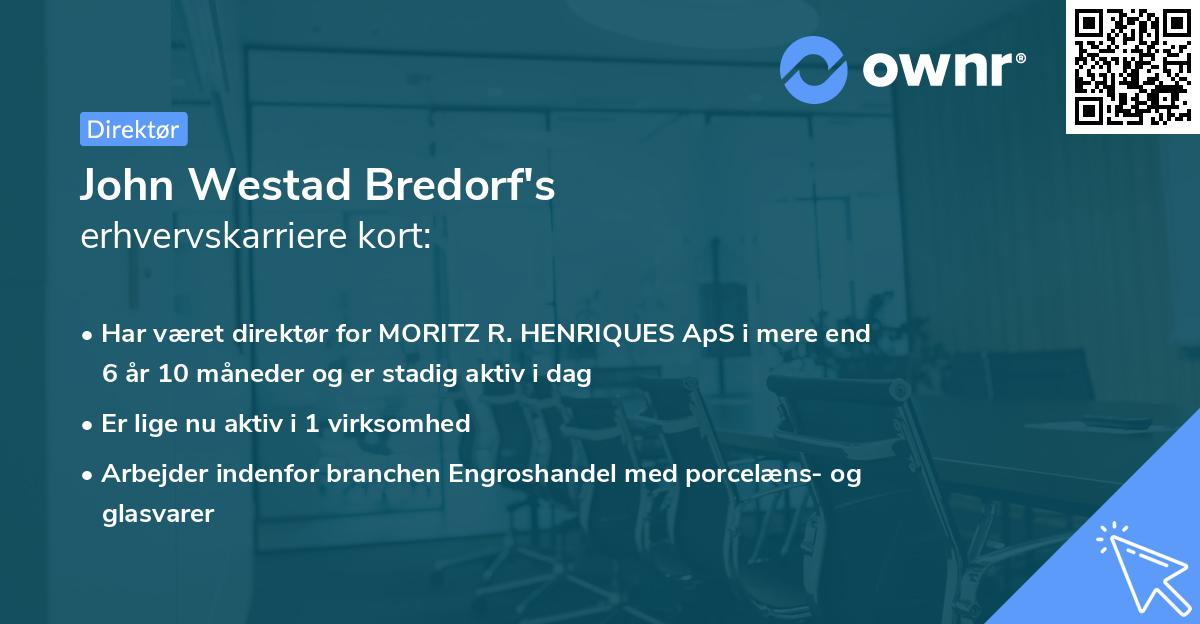 ownr®

Direktør

John Westad Bredorf's
erhvervskarriere kort:

• Har været direktør for MORITZ R. HENRIQUES ApS i mere end 6 år 10 måneder og er stadig aktiv i dag

• Er lige nu aktiv i 1 virksomhed

• Arbejder indenfor branchen Engroshandel med porcelæns- og glasvarer